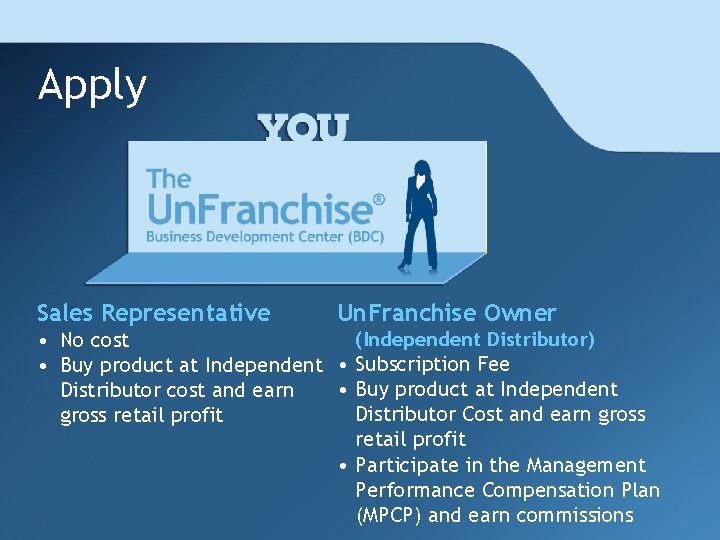 Apply

YOU

The UnFranchise®
Business Development Center (BDC)

Sales Representative
• No cost
• Buy product at Independent Distributor cost and earn gross retail profit

UnFranchise Owner
(Independent Distributor)
• Subscription Fee
• Buy product at Independent Distributor Cost and earn gross retail profit
• Participate in the Management Performance Compensation Plan (MPCP) and earn commissions